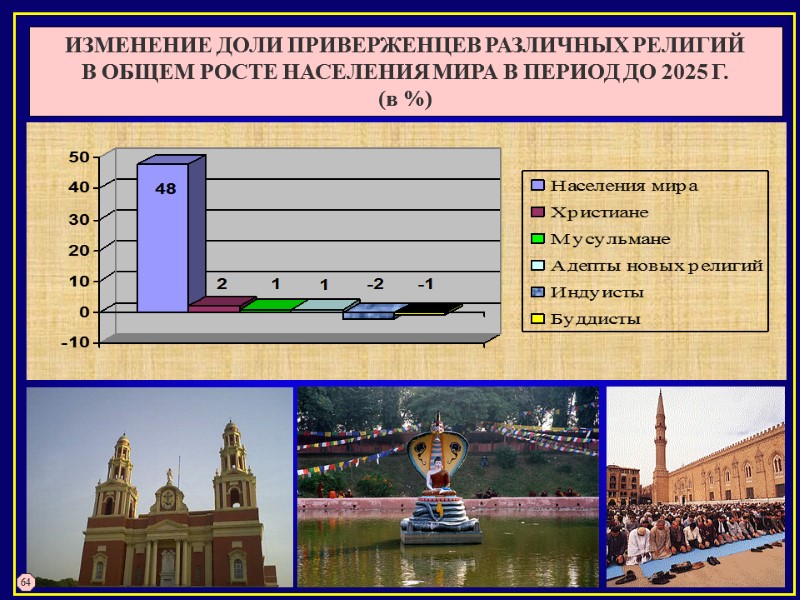 ИЗМЕНЕНИЕ ДОЛИ ПРИВЕРЖЕНЦЕВ РАЗЛИЧНЫХ РЕЛИГИЙ В ОБЩЕМ РОСТЕ НАСЕЛЕНИЯ МИРА В ПЕРИОД ДО 2025 Г. (в %)

50
40
30
20
10
0
-10

48
2
1
1
-2
-1

Населения мира
Христиане
Мусульмане
Адепты новых религий
Индуисты
Буддисты

64